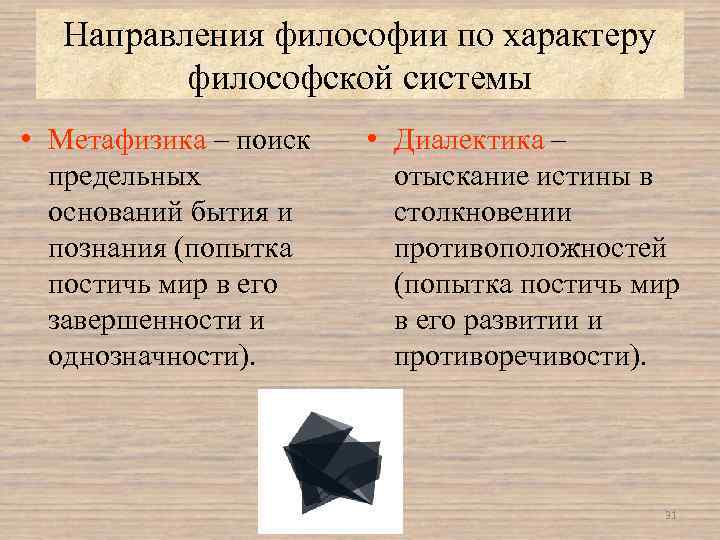 Направления философии по характеру философской системы

• Метафизика – поиск предельных оснований бытия и познания (попытка постичь мир в его завершенности и однозначности).

• Диалектика – отыскание истины в столкновении противоположностей (попытка постичь мир в его развитии и противоречивости).

31